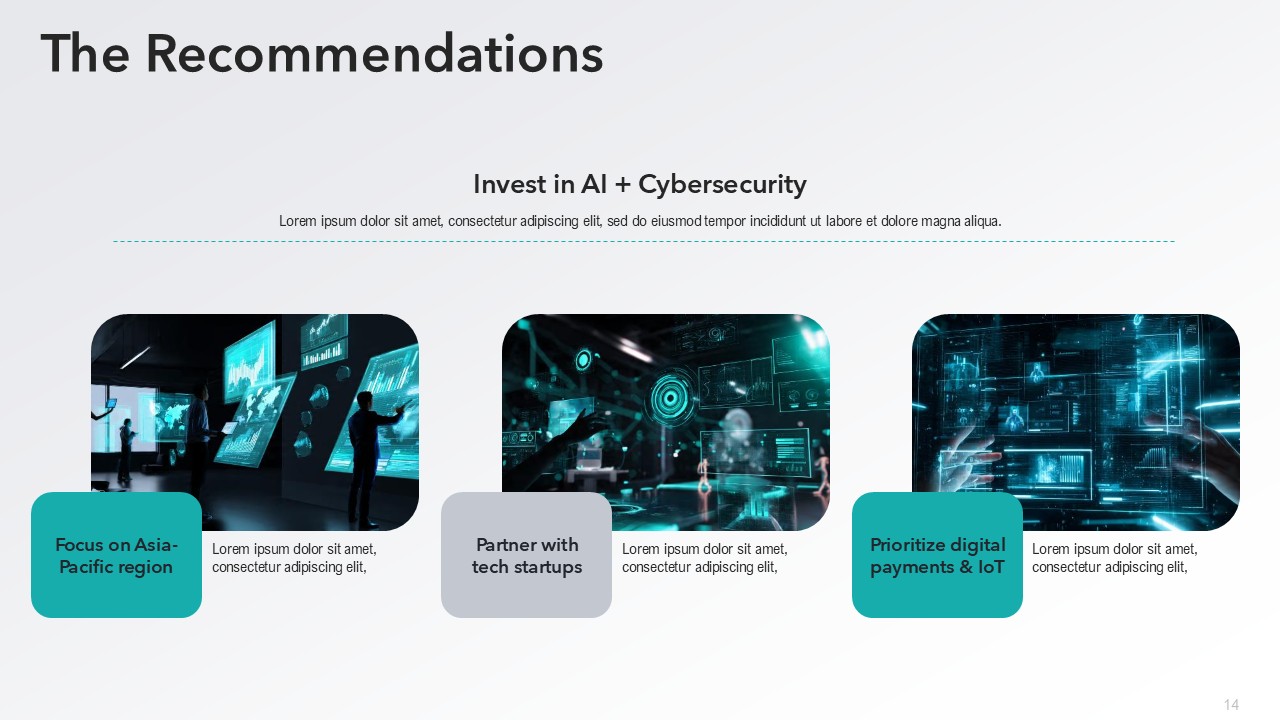 The Recommendations

Invest in AI + Cybersecurity

Lorem ipsum dolor sit amet, consectetur adipiscing elit, sed do eiusmod tempor incididunt ut labore et dolore magna aliqua.

Focus on Asia-Pacific region

Lorem ipsum dolor sit amet, consectetur adipiscing elit,

Partner with tech startups

Lorem ipsum dolor sit amet, consectetur adipiscing elit,

Prioritize digital payments & IoT

Lorem ipsum dolor sit amet, consectetur adipiscing elit,

14